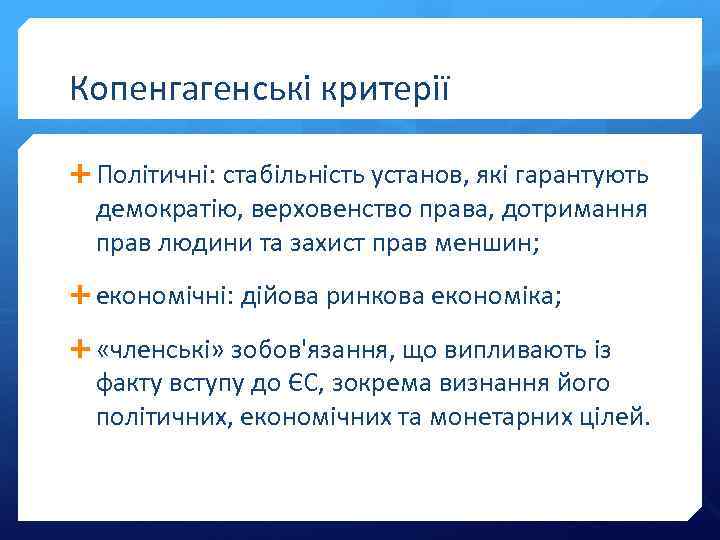 Копенгагенські критерії

Політичні: стабільність установ, які гарантують демократію, верховенство права, дотримання прав людини та захист прав меншин;

економічні: дійова ринкова економіка;

«членські» зобов'язання, що випливають із факту вступу до ЄС, зокрема визнання його політичних, економічних та монетарних цілей.